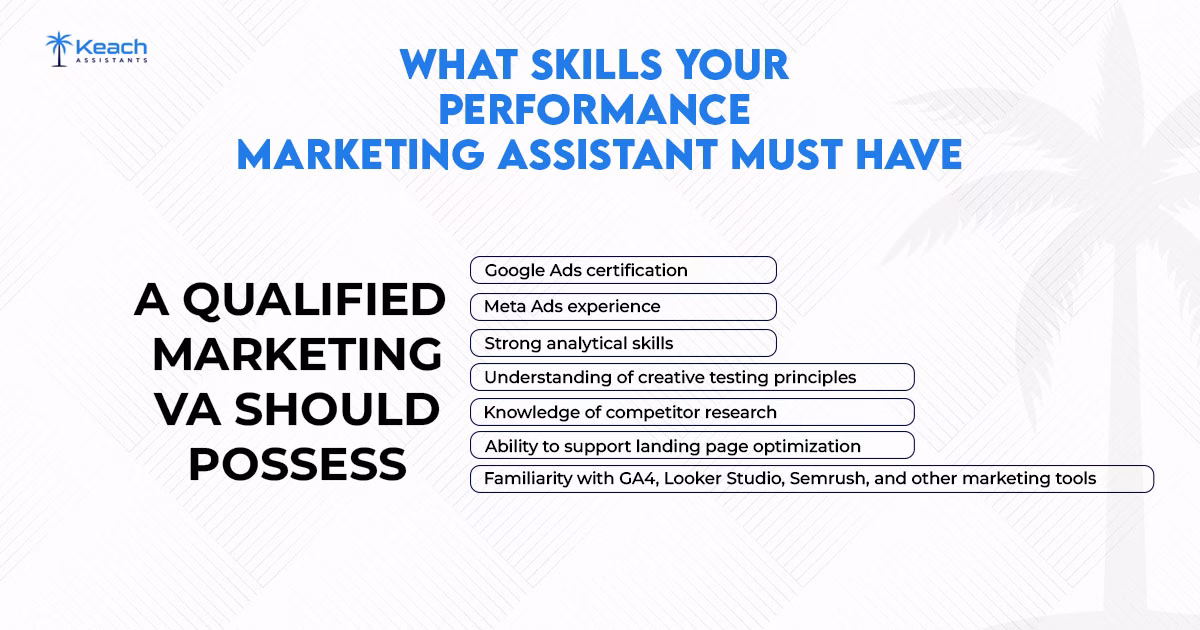 Keach
ASSISTANTS

WHAT SKILLS YOUR PERFORMANCE MARKETING ASSISTANT MUST HAVE

A QUALIFIED MARKETING VA SHOULD POSSESS

Google Ads certification

Meta Ads experience

Strong analytical skills

Understanding of creative testing principles

Knowledge of competitor research

Ability to support landing page optimization

Familiarity with GA4, Looker Studio, Semrush, and other marketing tools